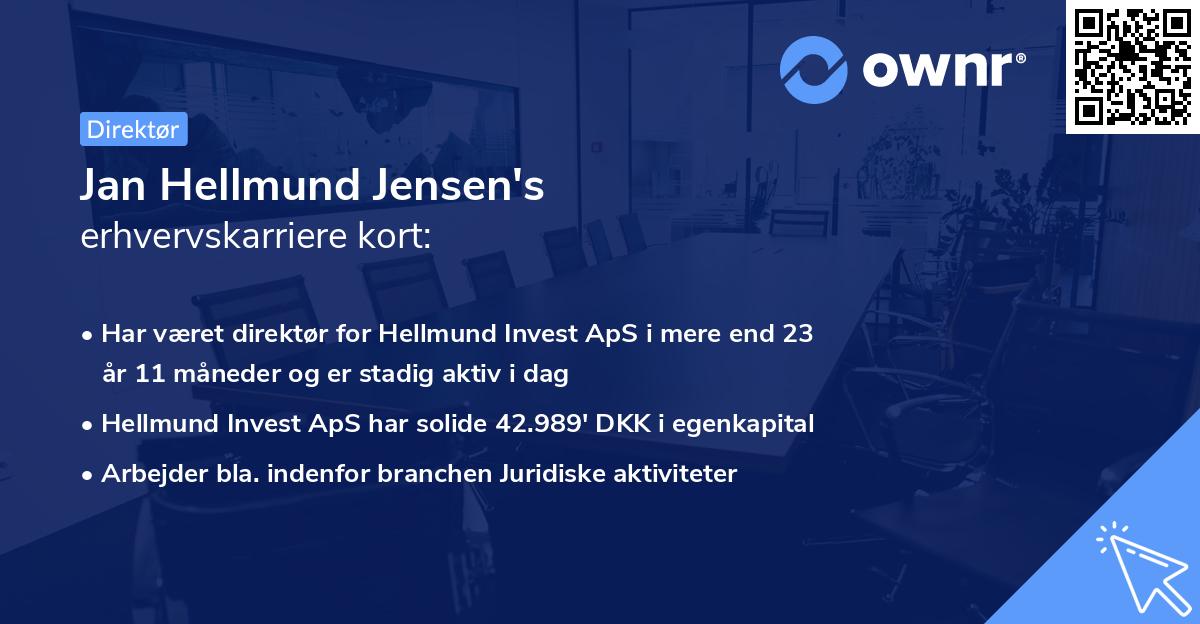 ownr®

Direktør

Jan Hellmund Jensen's
erhvervskarriere kort:

• Har været direktør for Hellmund Invest ApS i mere end 23 år 11 måneder og er stadig aktiv i dag
• Hellmund Invest ApS har solide 42.989' DKK i egenkapital
• Arbejder bla. indenfor branchen Juridiske aktiviteter